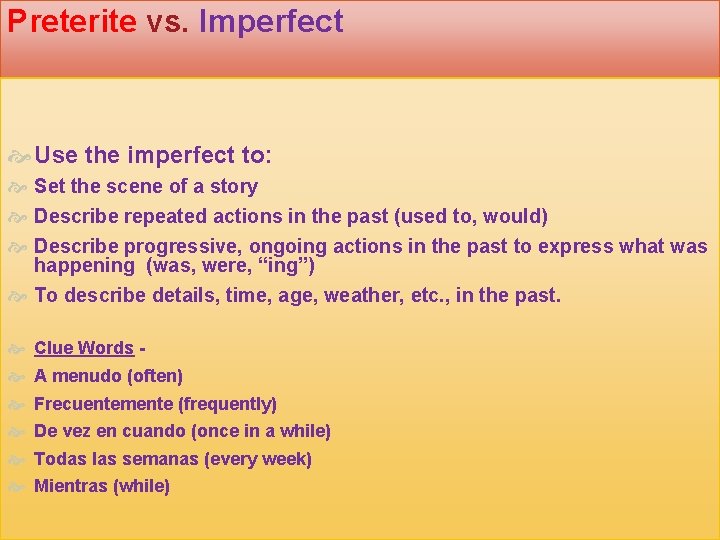 Preterite vs. Imperfect

Use the imperfect to:
Set the scene of a story
Describe repeated actions in the past (used to, would)
Describe progressive, ongoing actions in the past to express what was happening (was, were, “ing”)
To describe details, time, age, weather, etc., in the past.

Clue Words -
A menudo (often)
Frecuentemente (frequently)
De vez en cuando (once in a while)
Todas las semanas (every week)
Mientras (while)